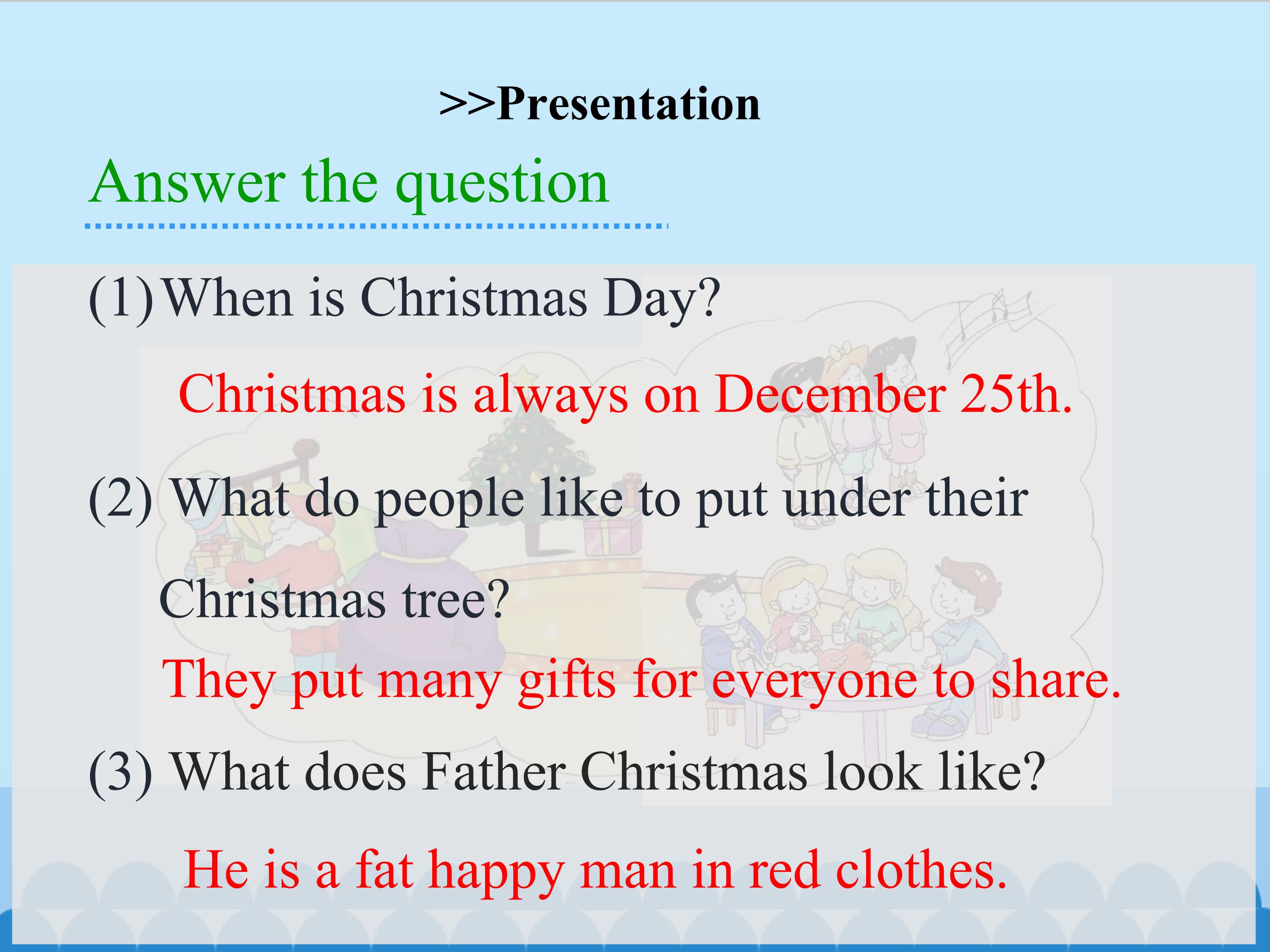 >>Presentation

Answer the question

(1) When is Christmas Day?

Christmas is always on December 25th.

(2) What do people like to put under their Christmas tree?

They put many gifts for everyone to share.

(3) What does Father Christmas look like?

He is a fat happy man in red clothes.